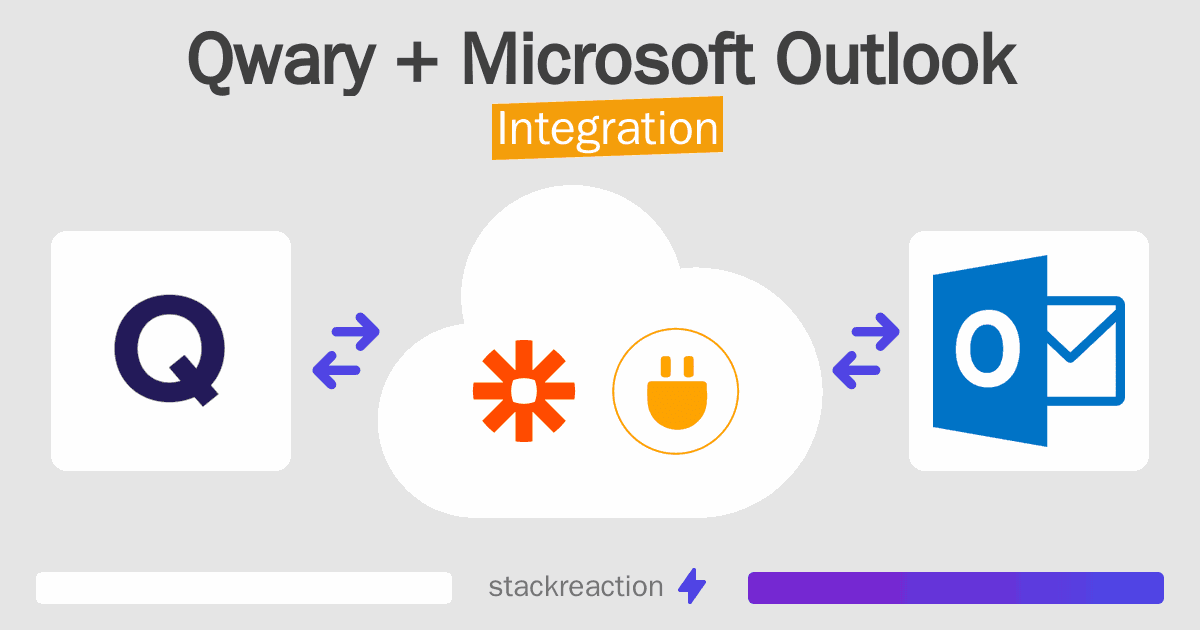 Qwary + Microsoft Outlook
Integration

Q

O

stackreaction